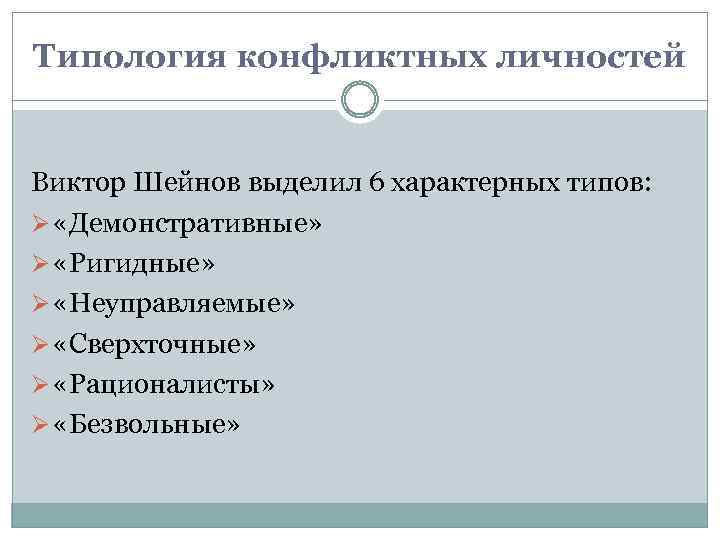 Типология конфликтных личностей

Виктор Шейнов выделил 6 характерных типов:
➢ «Демонстративные»
➢ «Ригидные»
➢ «Неуправляемые»
➢ «Сверхточные»
➢ «Рационалисты»
➢ «Безвольные»